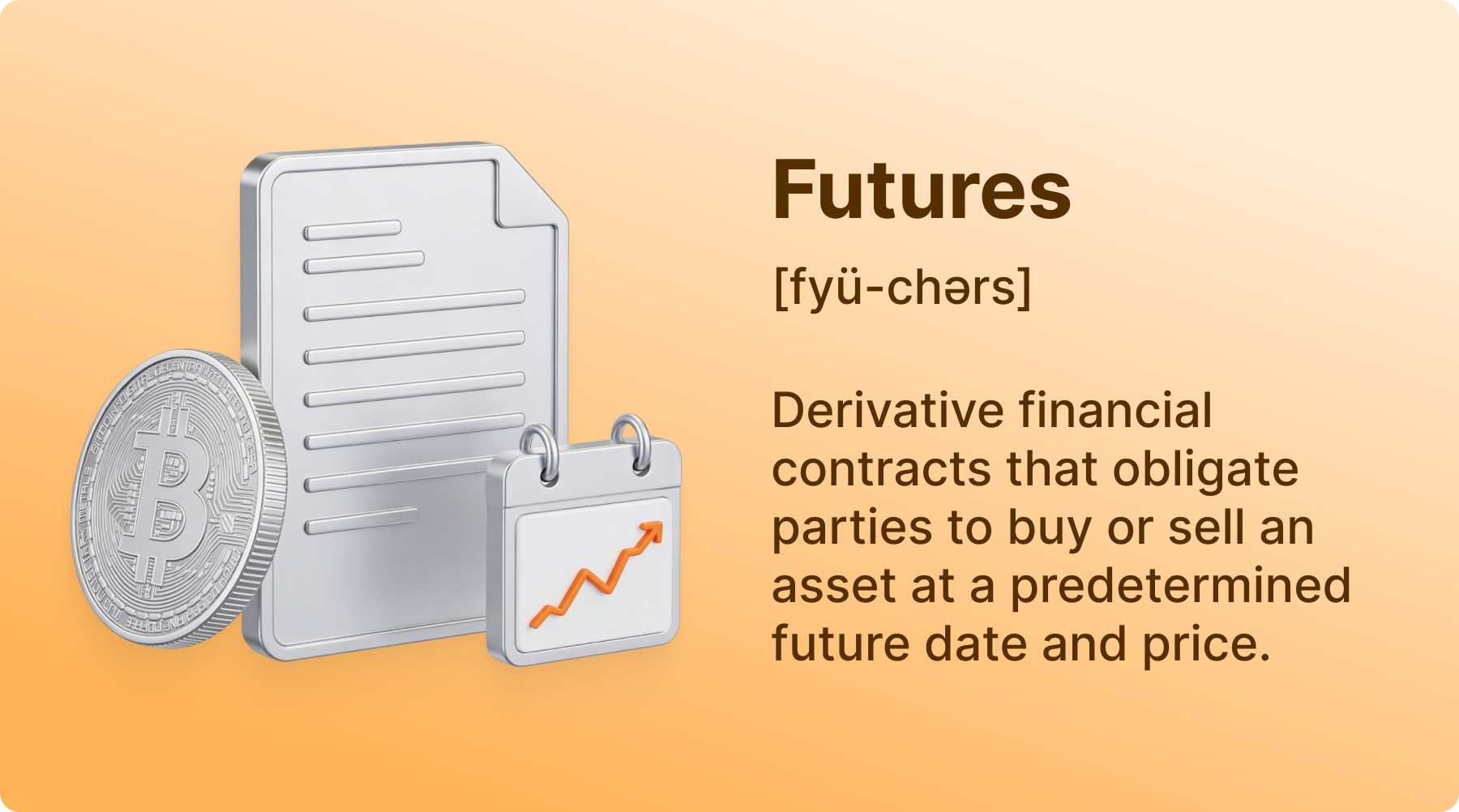 Futures

[fyü-chərs]

Derivative financial contracts that obligate parties to buy or sell an asset at a predetermined future date and price.